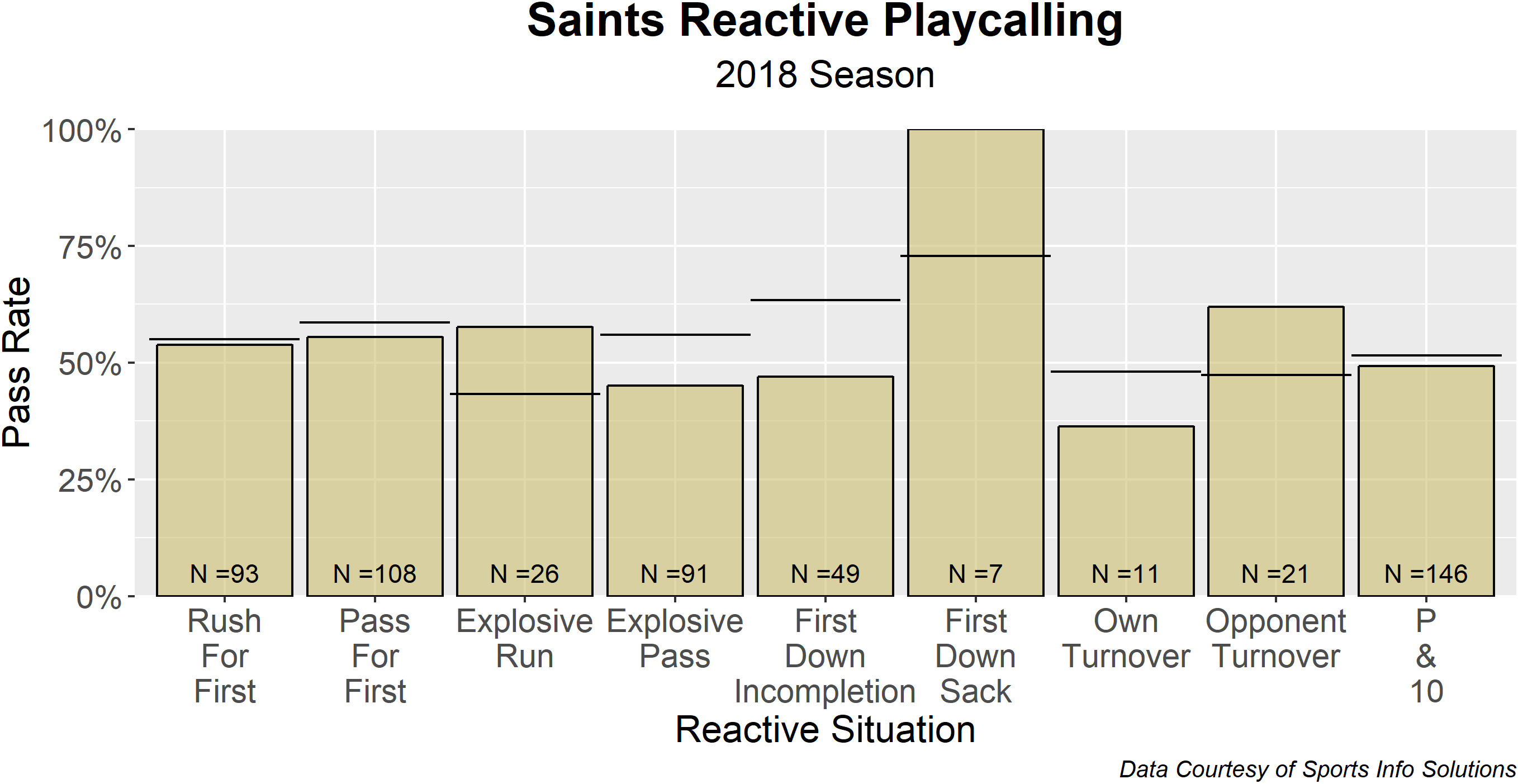 Saints Reactive Playcalling
2018 Season

Pass Rate

100%
75%
50%
25%
0%

N =93
N =108
N =26
N =91
N =49
N =7
N =11
N =21
N =146

Rush For First
Pass For First
Explosive Run
Explosive Pass
First Down Incompletion
First Down Sack
Own Turnover
Opponent Turnover
P & 10

Reactive Situation

Data Courtesy of Sports Info Solutions